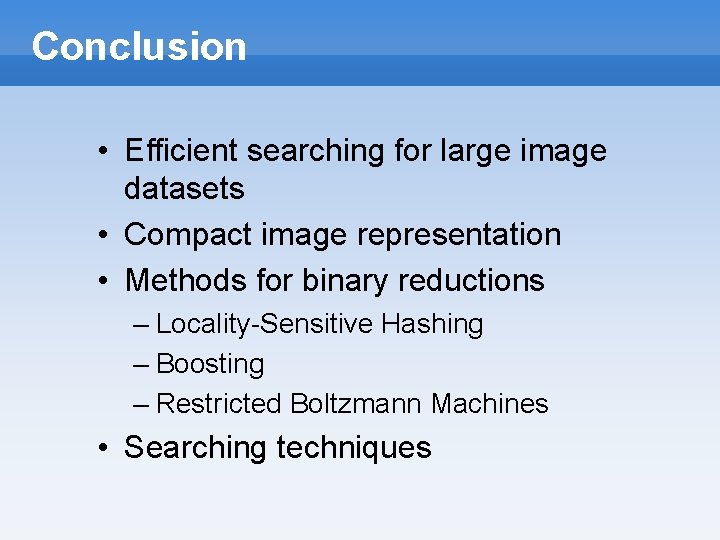 Conclusion

• Efficient searching for large image datasets
• Compact image representation
• Methods for binary reductions
– Locality-Sensitive Hashing
– Boosting
– Restricted Boltzmann Machines
• Searching techniques